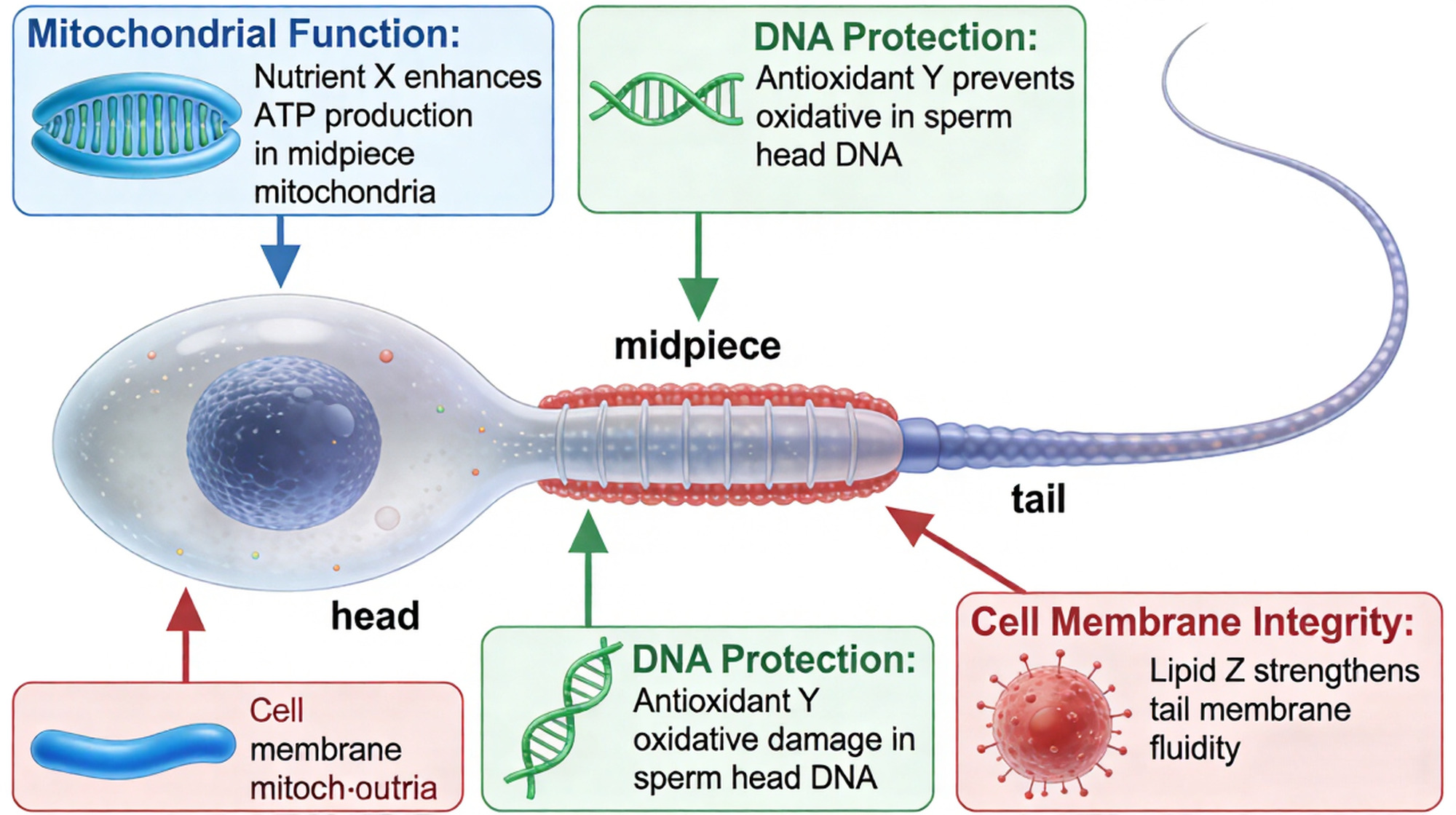 Mitochondrial Function:
Nutrient X enhances ATP production in midpiece mitochondria

DNA Protection:
Antioxidant Y prevents oxidative in sperm head DNA

midpiece

tail

head

Cell membrane mitoch·outria

DNA Protection:
Antioxidant Y oxidative damage in sperm head DNA

Cell Membrane Integrity:
Lipid Z strengthens tail membrane fluidity